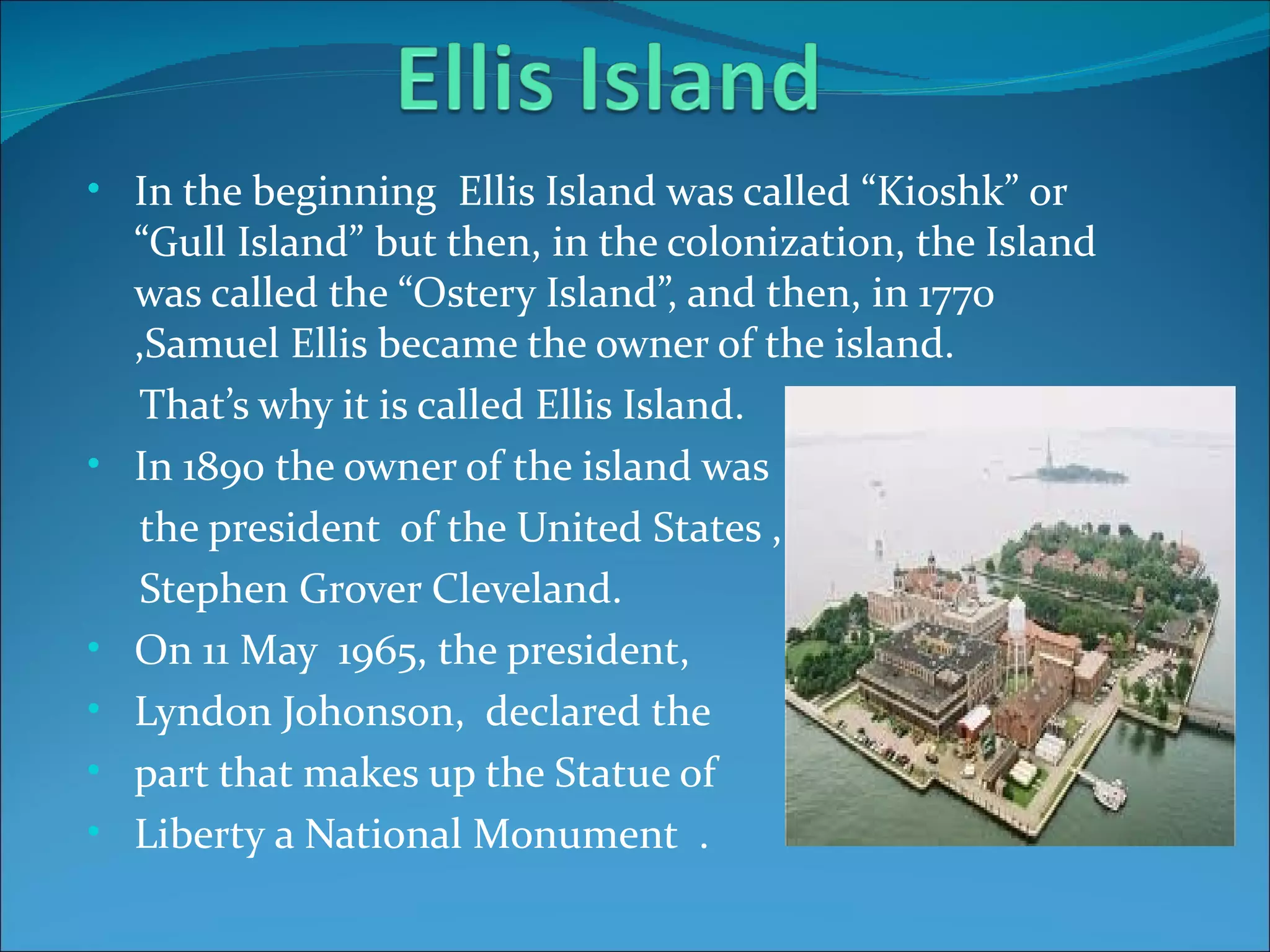 Ellis Island

• In the beginning Ellis Island was called “Kioshk” or “Gull Island” but then, in the colonization, the Island was called the “Ostery Island”, and then, in 1770 ,Samuel Ellis became the owner of the island.

That’s why it is called Ellis Island.

• In 1890 the owner of the island was the president of the United States , Stephen Grover Cleveland.

• On 11 May 1965, the president,
• Lyndon Johonson, declared the
• part that makes up the Statue of
• Liberty a National Monument .